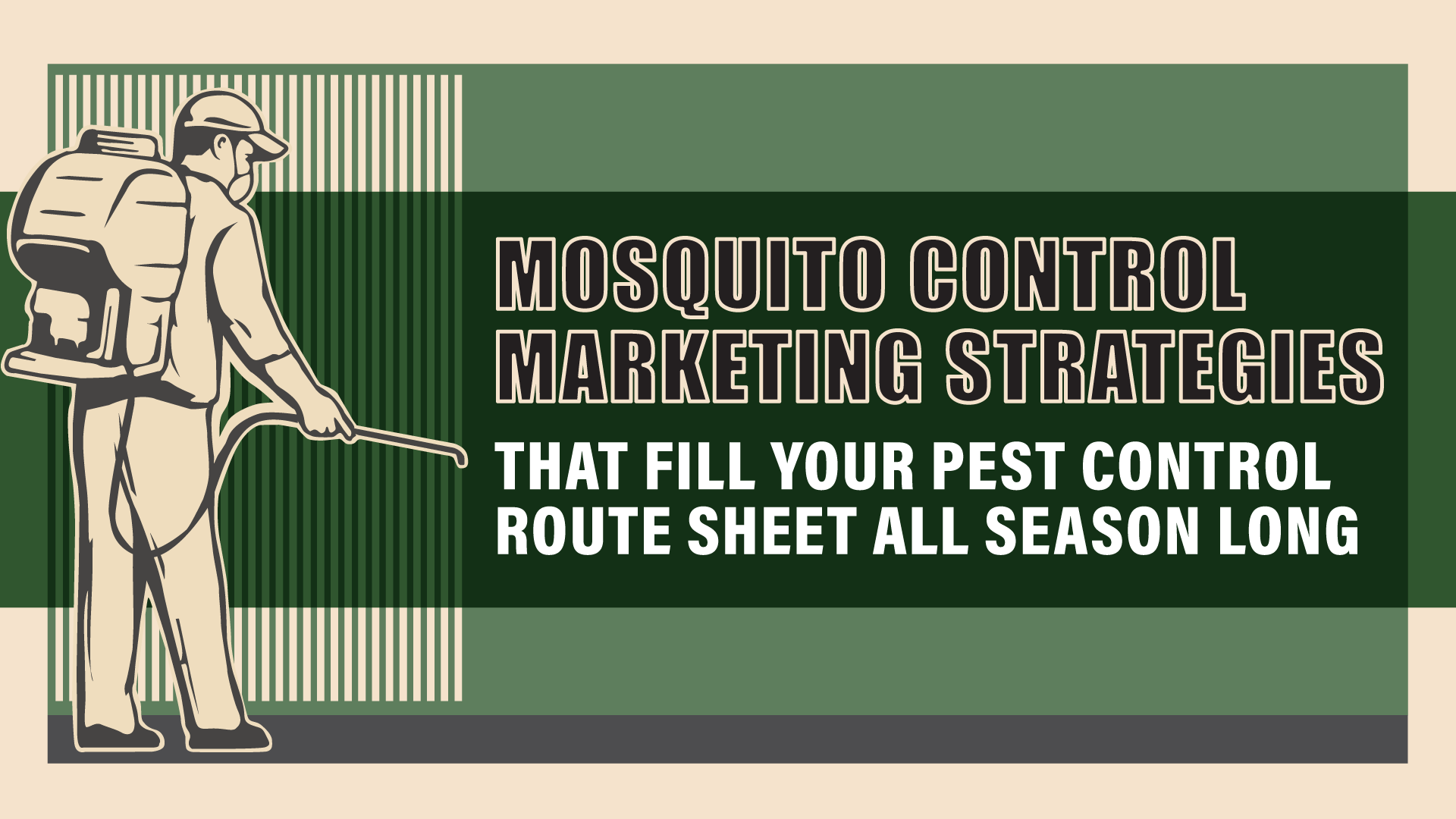 MOSQUITO CONTROL MARKETING STRATEGIES

THAT FILL YOUR PEST CONTROL ROUTE SHEET ALL SEASON LONG